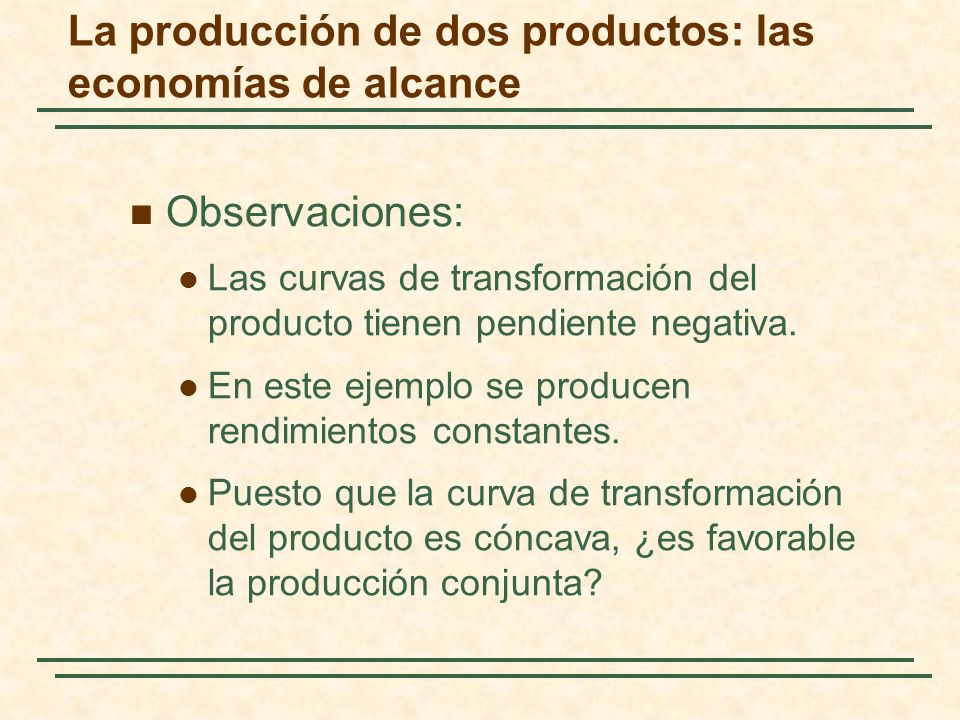 La producción de dos productos: las economías de alcance

Observaciones:

Las curvas de transformación del producto tienen pendiente negativa.

En este ejemplo se producen rendimientos constantes.

Puesto que la curva de transformación del producto es cóncava, ¿es favorable la producción conjunta?